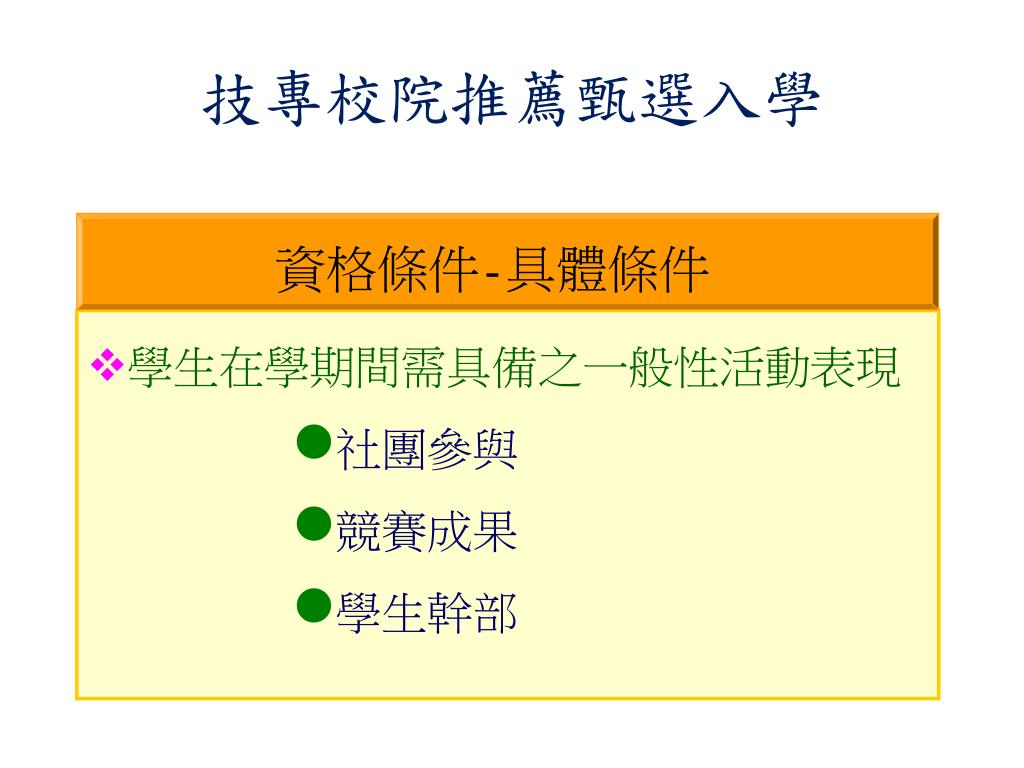 技專校院推薦甄選入學

資格條件-具體條件

❖學生在學期間需具備之一般性活動表現

●社團參與

●競賽成果

●學生幹部